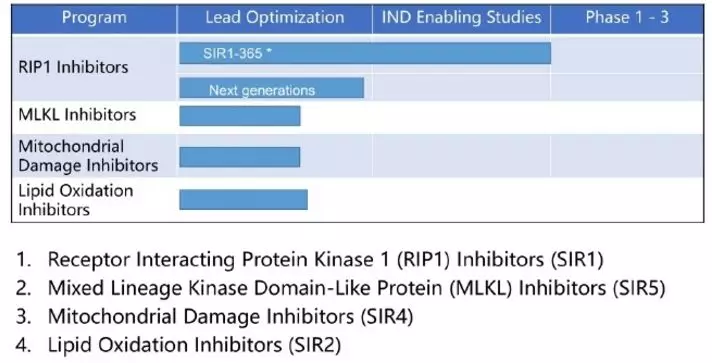 | Program | Lead Optimization | IND Enabling Studies | Phase 1 - 3 |
|---|---|---|---|
| RIP1 Inhibitors | SIR1-365 * | | |
| | Next generations | | |
| MLKL Inhibitors | | | |
| Mitochondrial Damage Inhibitors | | | |
| Lipid Oxidation Inhibitors | | | |

1. Receptor Interacting Protein Kinase 1 (RIP1) Inhibitors (SIR1)
2. Mixed Lineage Kinase Domain-Like Protein (MLKL) Inhibitors (SIR5)
3. Mitochondrial Damage Inhibitors (SIR4)
4. Lipid Oxidation Inhibitors (SIR2)